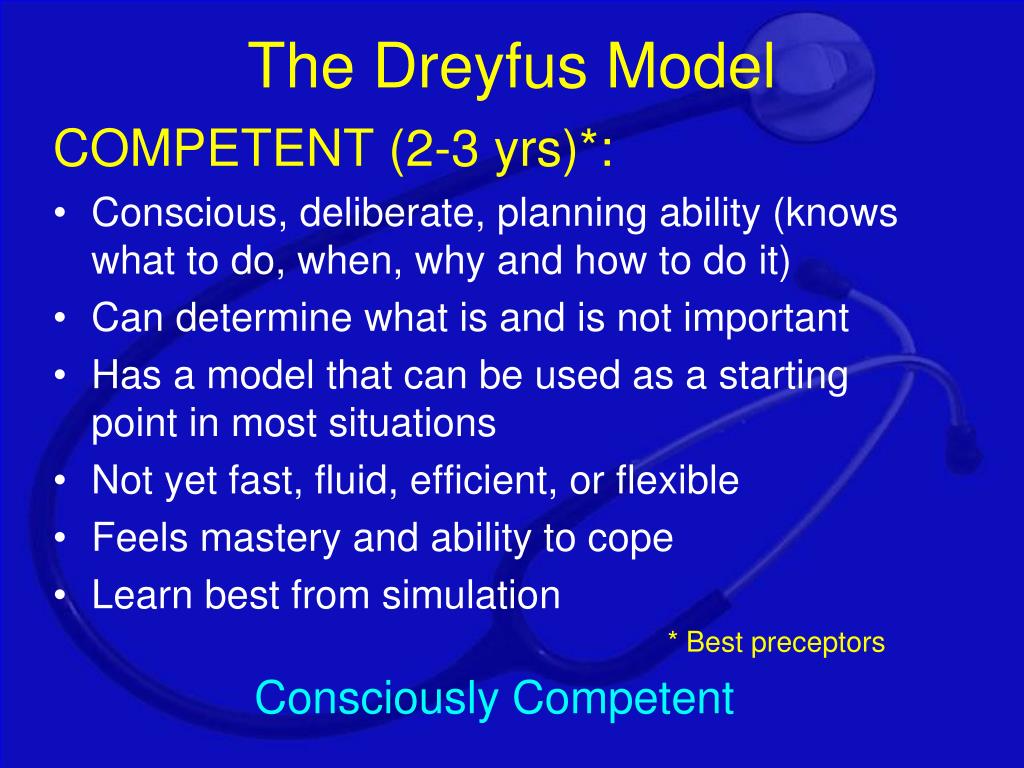 The Dreyfus Model

COMPETENT (2-3 yrs)*:

• Conscious, deliberate, planning ability (knows what to do, when, why and how to do it)
• Can determine what is and is not important
• Has a model that can be used as a starting point in most situations
• Not yet fast, fluid, efficient, or flexible
• Feels mastery and ability to cope
• Learn best from simulation

* Best preceptors

Consciously Competent